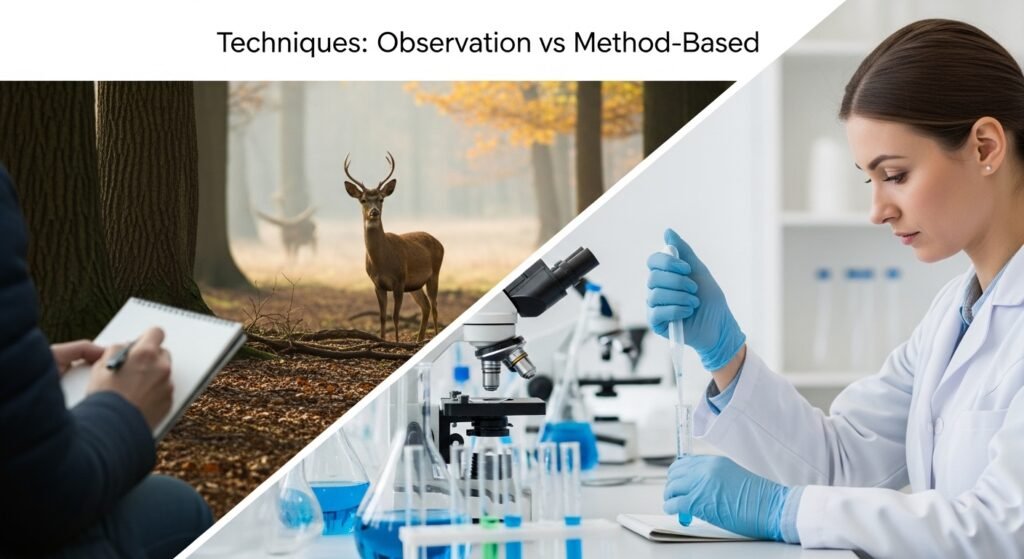 Techniques: Observation vs Method-Based